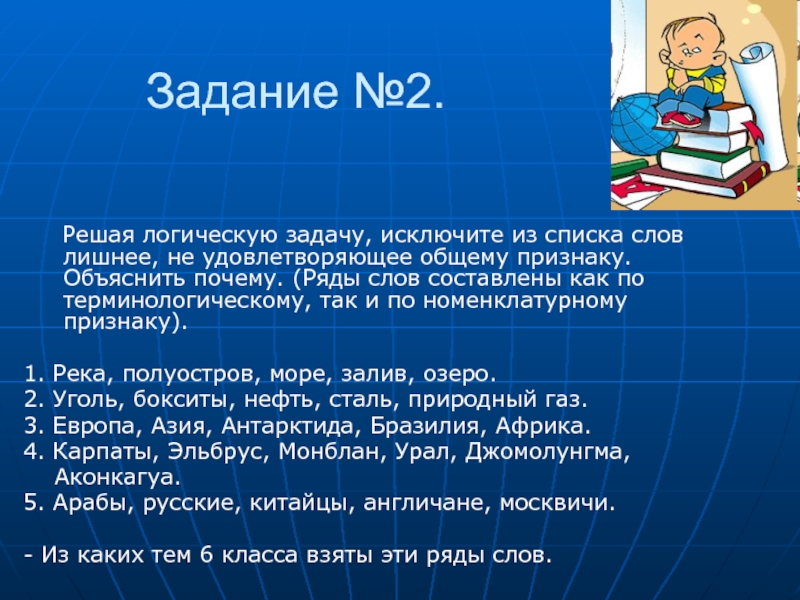 Задание №2.

Решая логическую задачу, исключите из списка слов лишнее, не удовлетворяющее общему признаку. Объяснить почему. (Ряды слов составлены как по терминологическому, так и по номенклатурному признаку).

1. Река, полуостров, море, залив, озеро.
2. Уголь, бокситы, нефть, сталь, природный газ.
3. Европа, Азия, Антарктида, Бразилия, Африка.
4. Карпаты, Эльбрус, Монблан, Урал, Джомолунгма, Аконкагуа.
5. Арабы, русские, китайцы, англичане, москвичи.

- Из каких тем 6 класса взяты эти ряды слов.